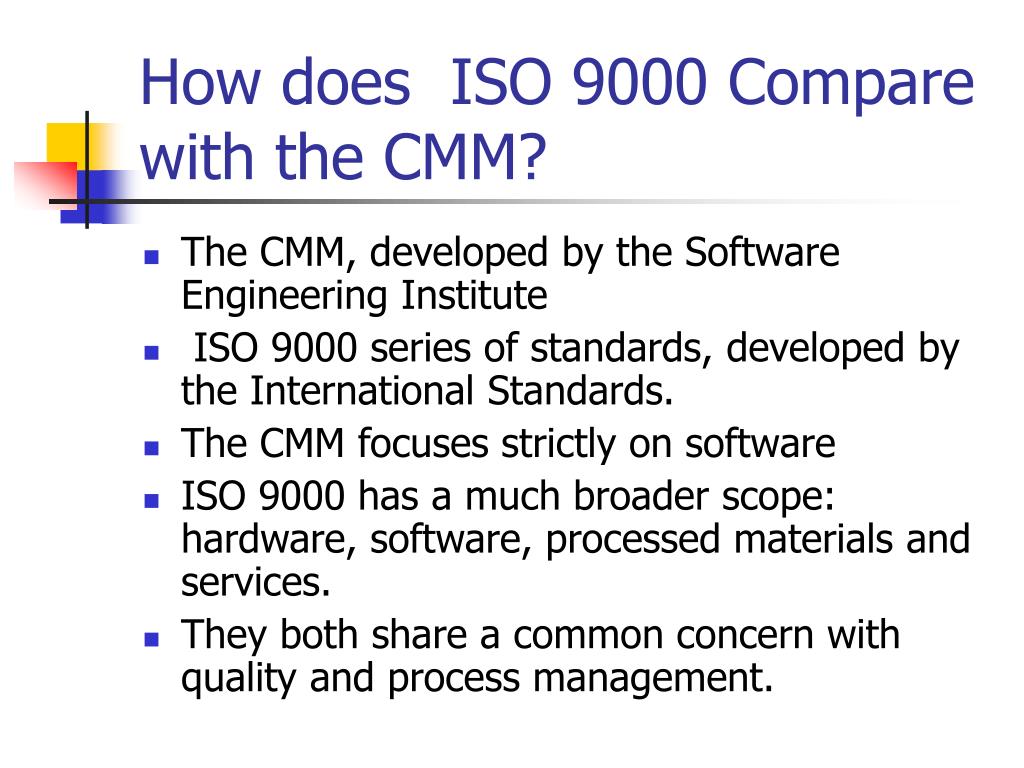 How does  ISO 9000 Compare with the CMM?

- The CMM, developed by the Software Engineering Institute
- ISO 9000 series of standards, developed by the International Standards.
- The CMM focuses strictly on software
- ISO 9000 has a much broader scope: hardware, software, processed materials and services.
- They both share a common concern with quality and process management.